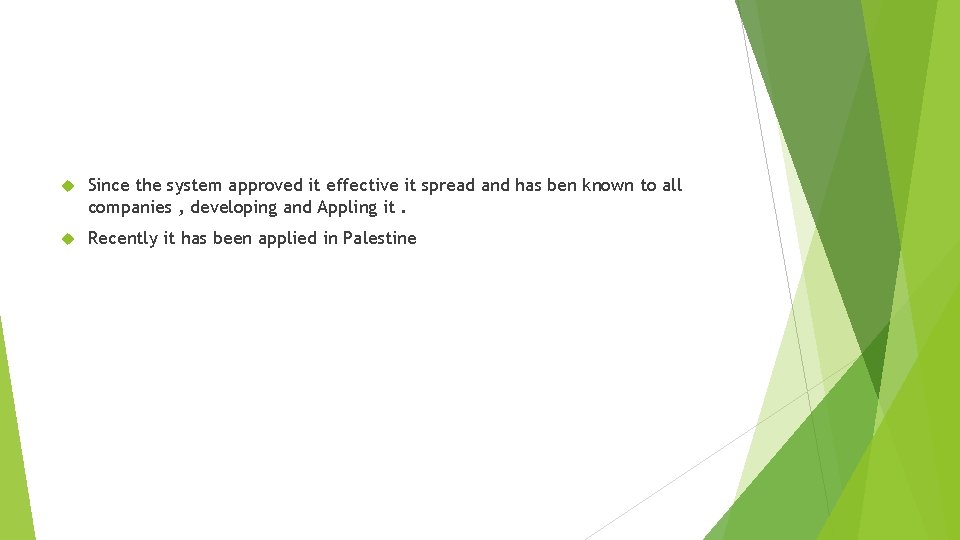 Since the system approved it effective it spread and has ben known to all companies , developing and Appling it .

Recently it has been applied in Palestine